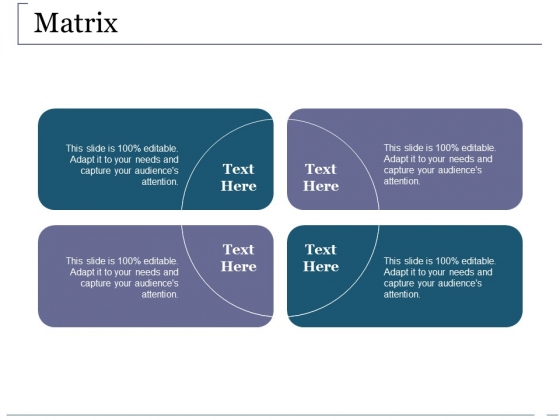 Matrix

This slide is 100% editable. Adapt it to your needs and capture your audience's attention.

Text Here

Text Here

This slide is 100% editable. Adapt it to your needs and capture your audience's attention.

This slide is 100% editable. Adapt it to your needs and capture your audience's attention.

Text Here

Text Here

This slide is 100% editable. Adapt it to your needs and capture your audience's attention.